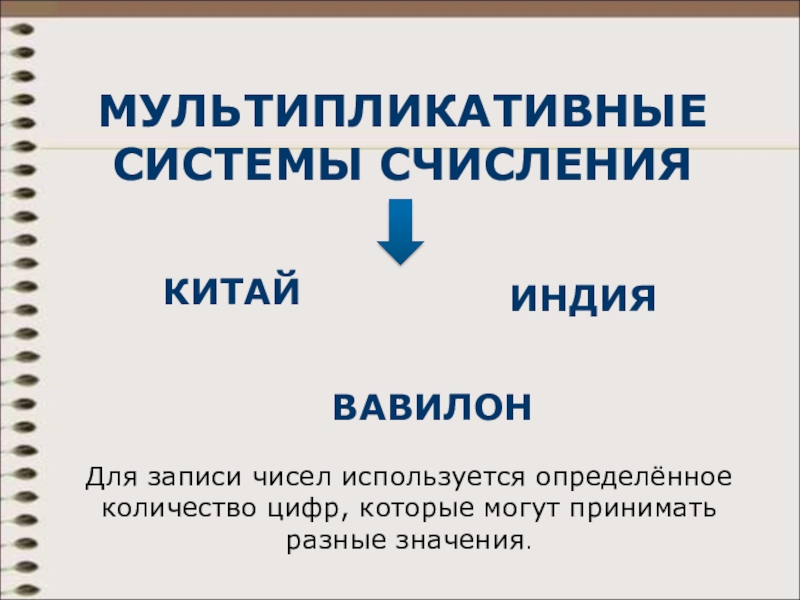 МУЛЬТИПЛИКАТИВНЫЕ СИСТЕМЫ СЧИСЛЕНИЯ

КИТАЙ

ИНДИЯ

ВАВИЛОН

Для записи чисел используется определённое количество цифр, которые могут принимать разные значения.